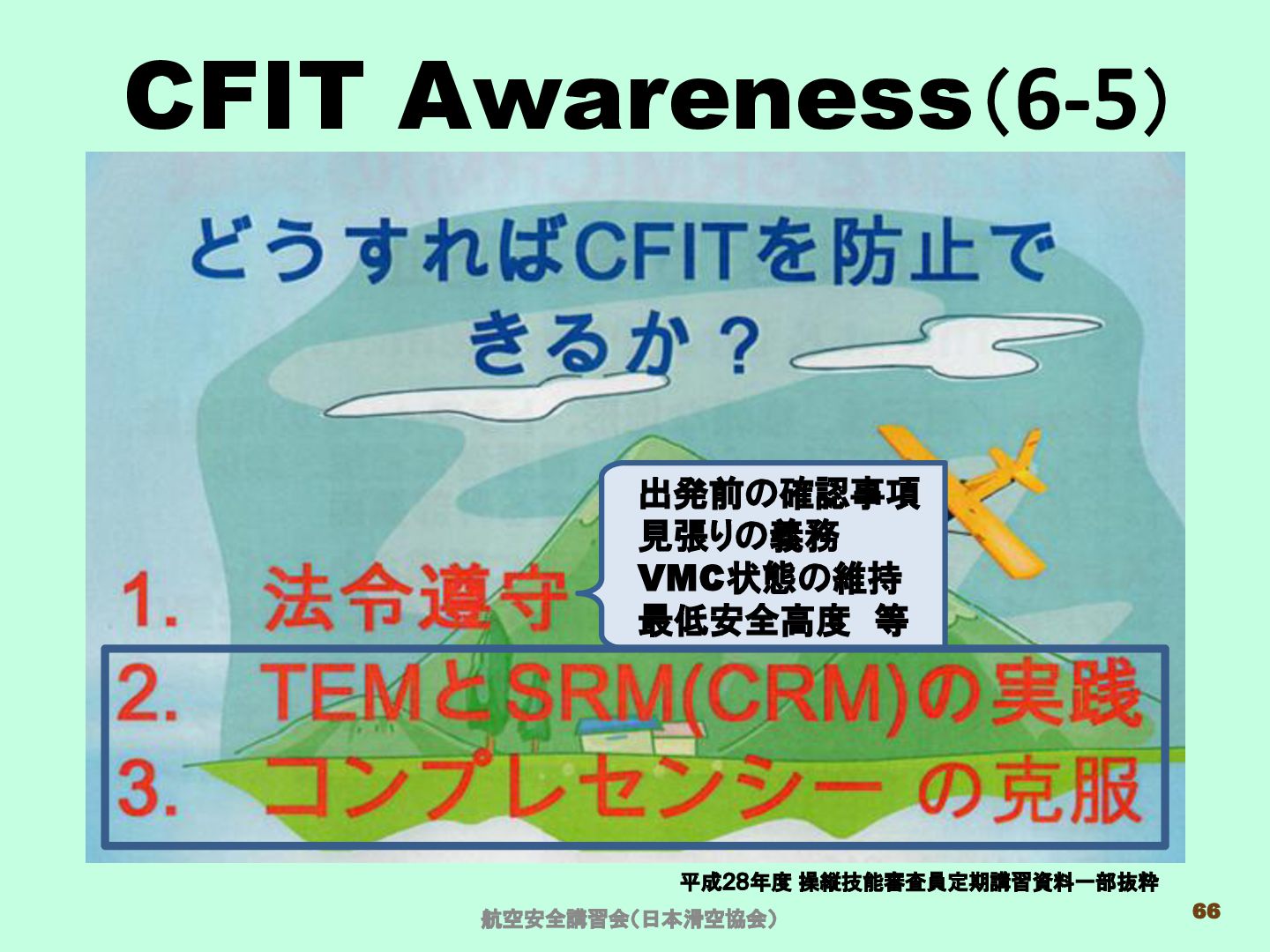 CFIT Awareness（6-5）

どうすればCFITを防止できるか？

出発前の確認事項
見張りの義務
VMC状態の維持
最低安全高度　等

1.　法令遵守
2.　TEMとSRM(CRM)の実践
3.　コンプレセンシー の克服

平成28年度 操縦技能審査員定期講習資料一部抜粋

航空安全講習会（日本滑空協会）

66